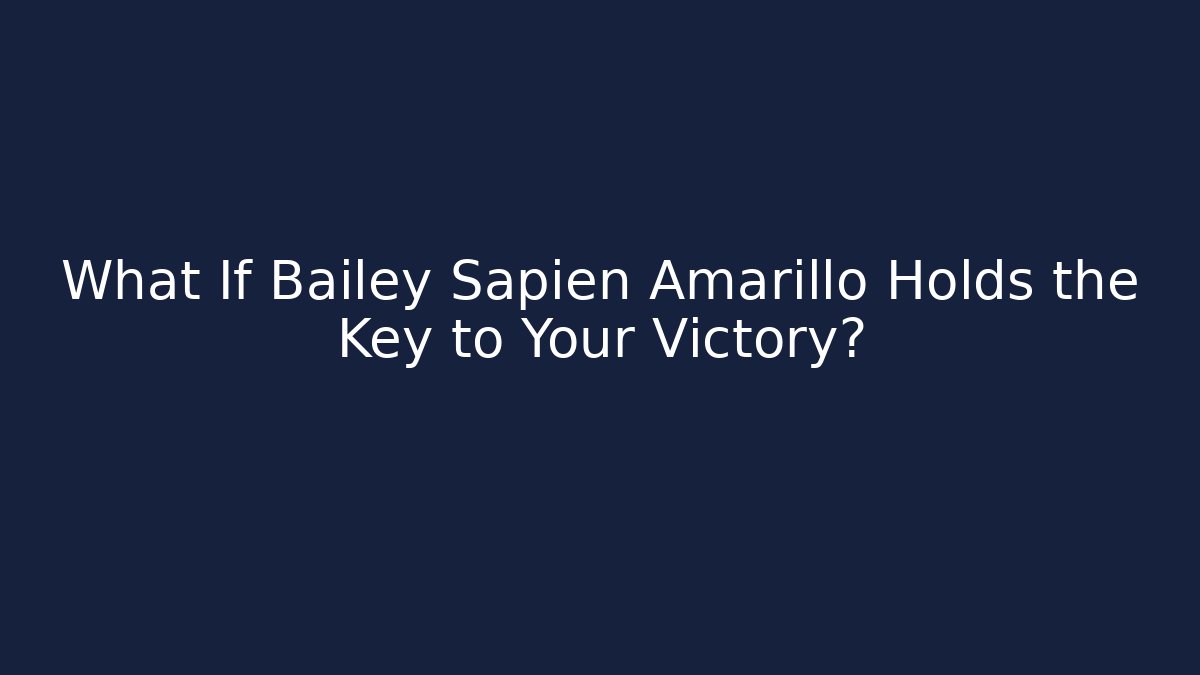 What If Bailey Sapien Amarillo Holds the Key to Your Victory?